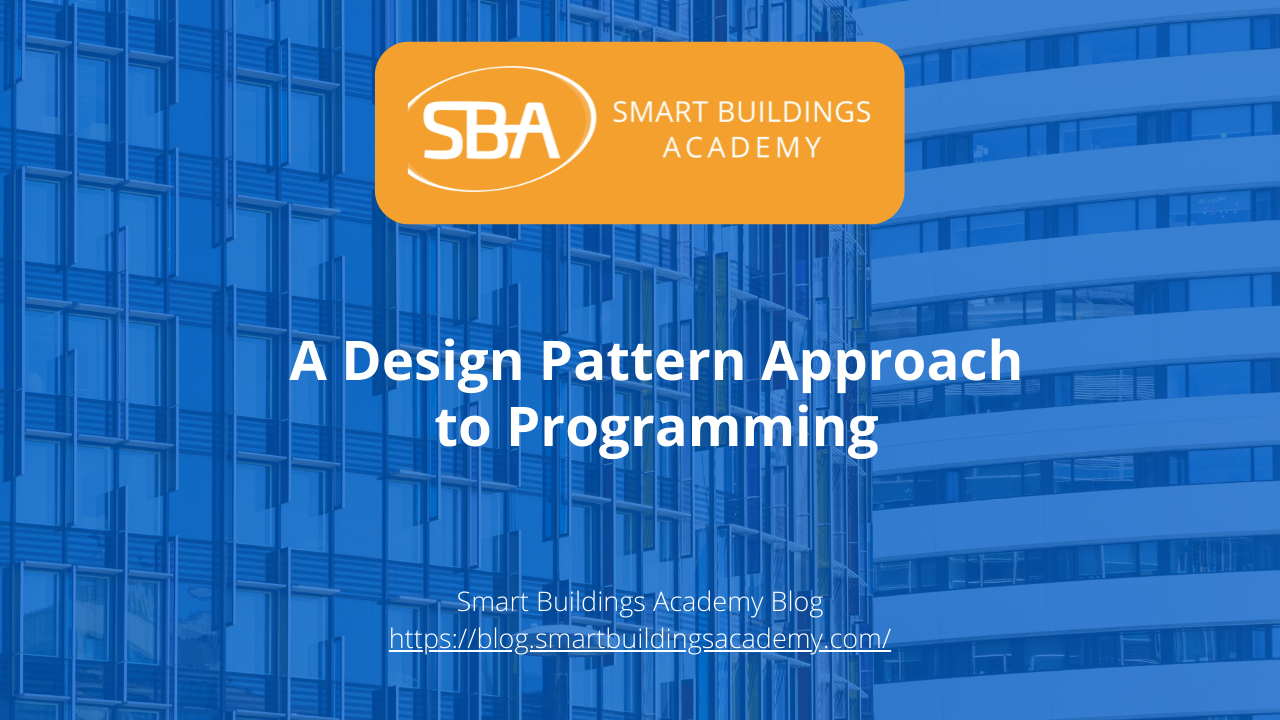 SBA SMART BUILDINGS ACADEMY

A Design Pattern Approach to Programming

Smart Buildings Academy Blog
https://blog.smartbuildingsacademy.com/